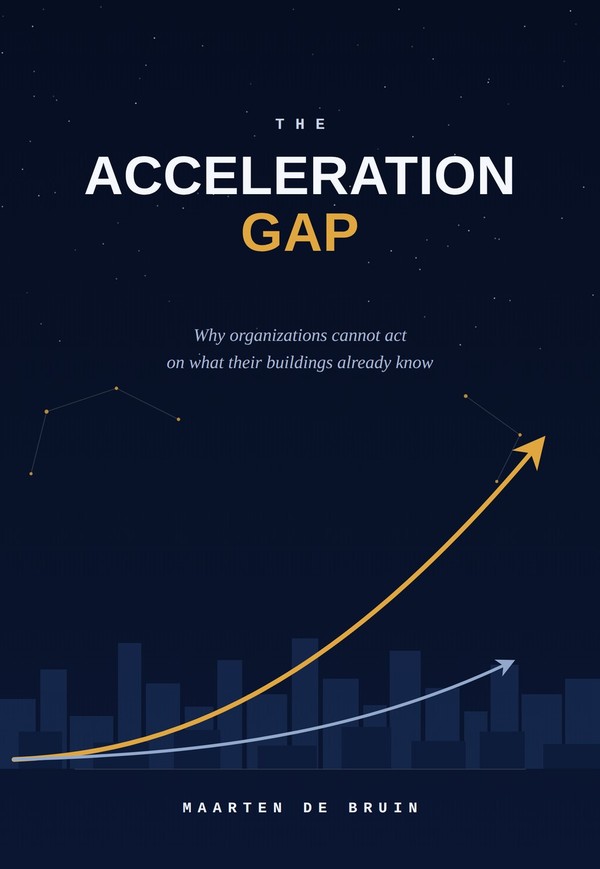 THE

ACCELERATION
GAP

Why organizations cannot act on what their buildings already know

MAARTEN DE BRUIN